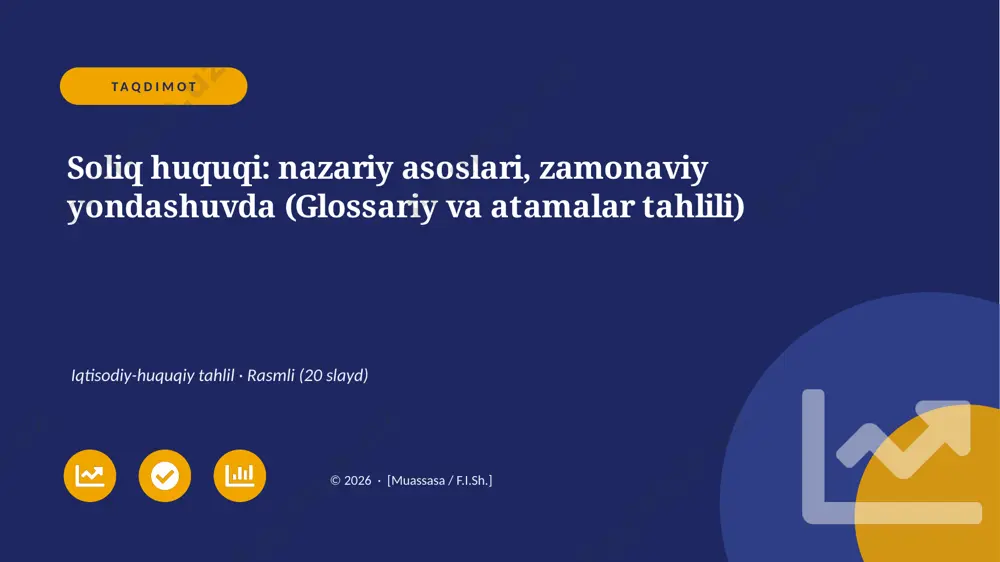 TAQDIMOT

Soliq huquqi: nazariy asoslari, zamonaviy yondashuvda (Glossariy va atamalar tahlili)

Iqtisodiy-huquqiy tahlil · Rasmli (20 slayd)

© 2026 · [Muassasa / F.I.Sh.]